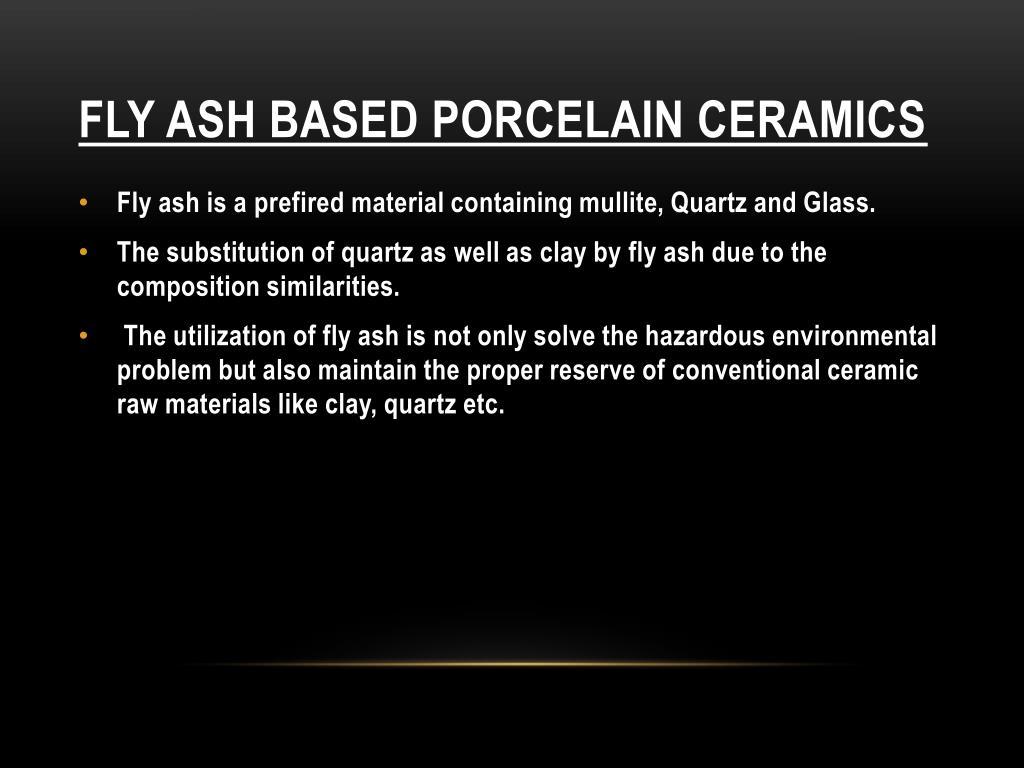 FLY ASH BASED PORCELAIN CERAMICS

• Fly ash is a prefired material containing mullite, Quartz and Glass.

• The substitution of quartz as well as clay by fly ash due to the composition similarities.

• The utilization of fly ash is not only solve the hazardous environmental problem but also maintain the proper reserve of conventional ceramic raw materials like clay, quartz etc.